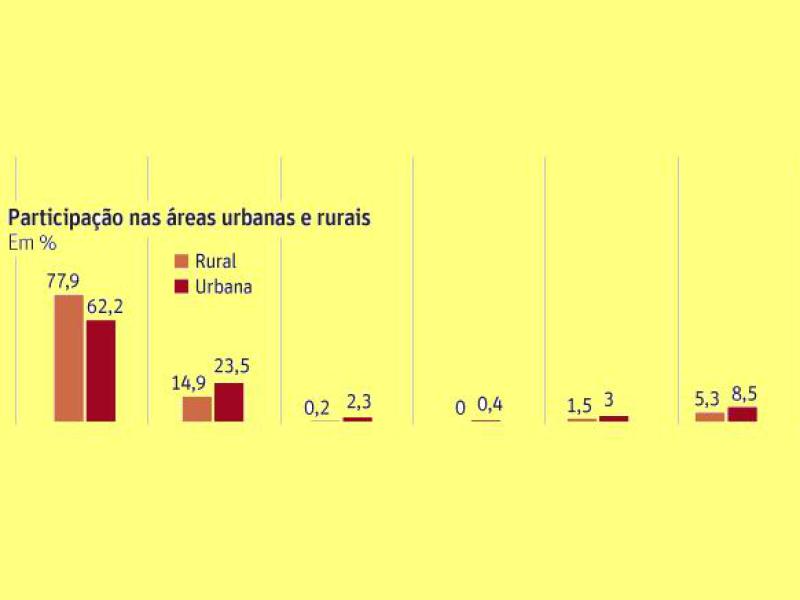 Participação nas áreas urbanas e rurais
Em %

Rural
Urbana

77,9 62,2

14,9 23,5

0,2 2,3

0 0,4

1,5 3

5,3 8,5